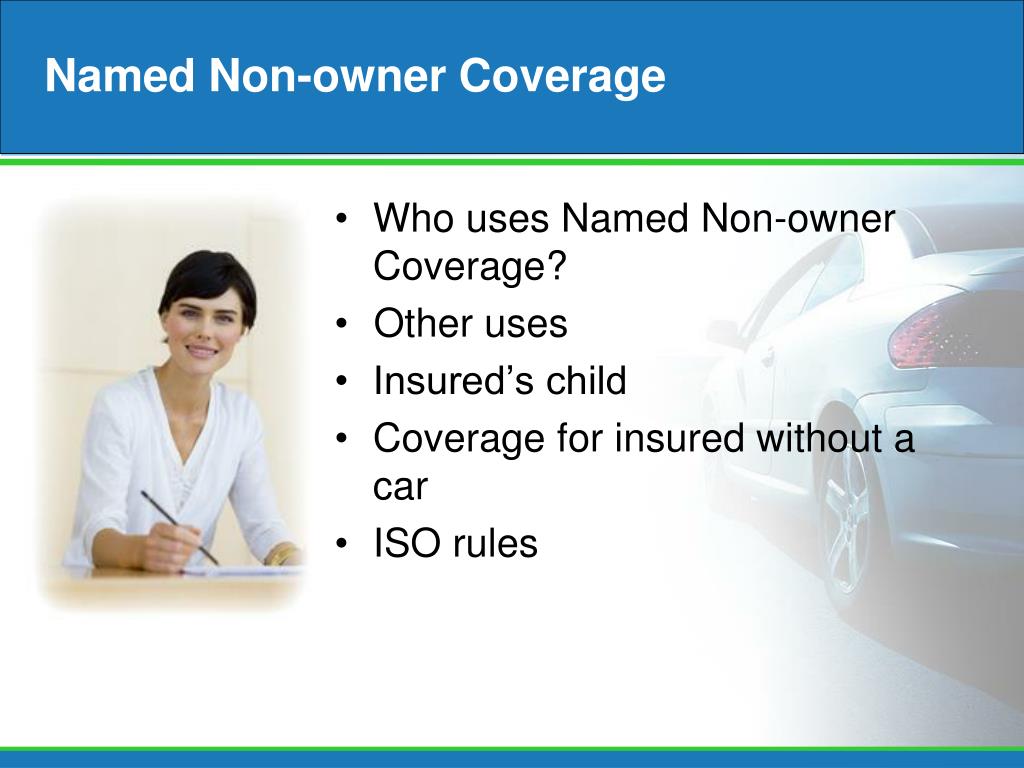 Named Non-owner Coverage

• Who uses Named Non-owner Coverage?
• Other uses
• Insured’s child
• Coverage for insured without a car
• ISO rules